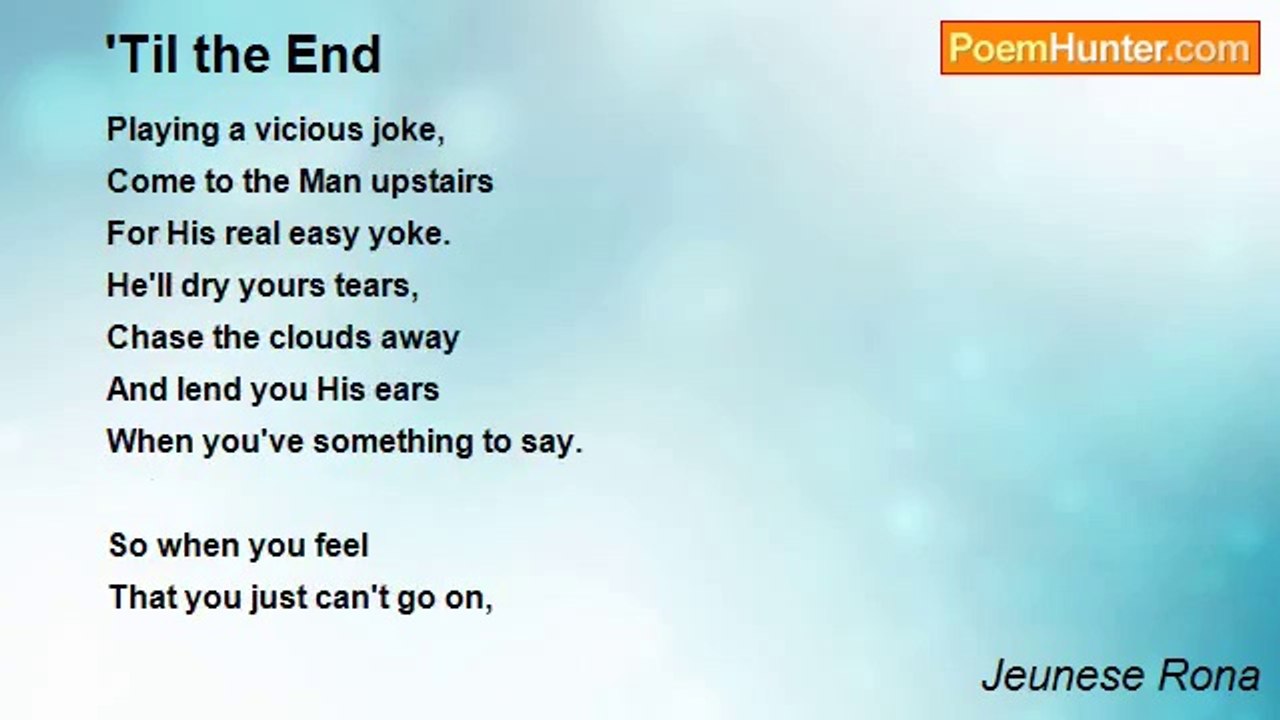 'Til the End

PoemHunter.com

Playing a vicious joke,
Come to the Man upstairs
For His real easy yoke.
He'll dry yours tears,
Chase the clouds away
And lend you His ears
When you've something to say.

So when you feel
That you just can't go on,

Jeunese Rona